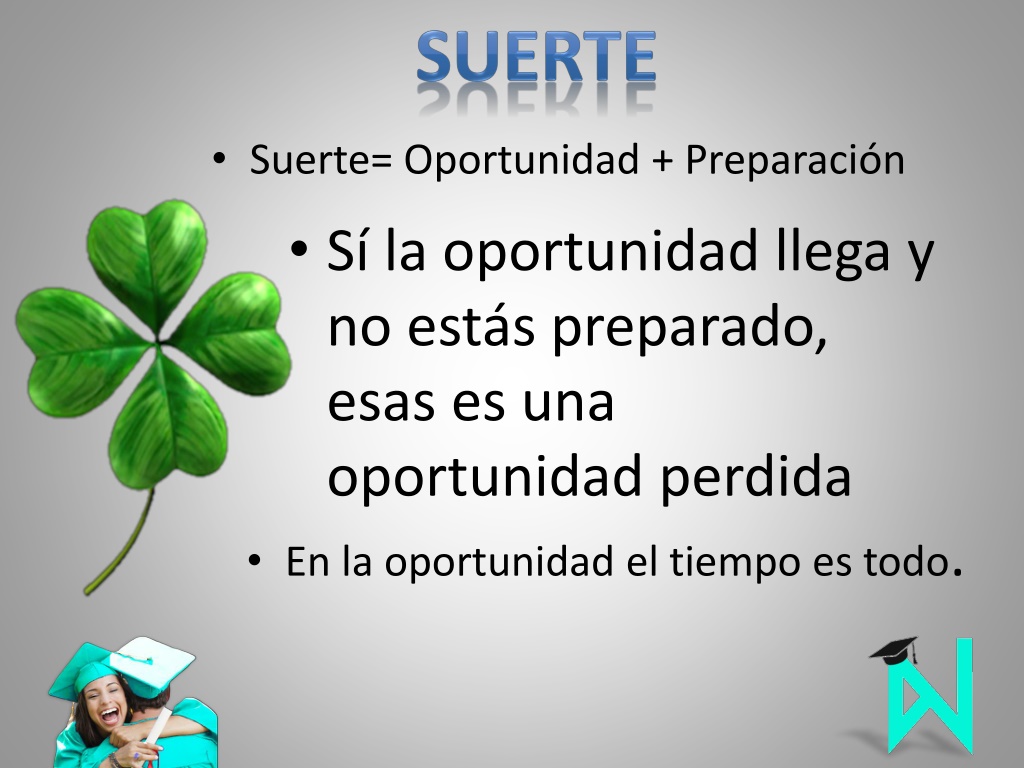 SUERTE

• Suerte= Oportunidad + Preparación

• Sí la oportunidad llega y no estás preparado, esas es una oportunidad perdida

• En la oportunidad el tiempo es todo.